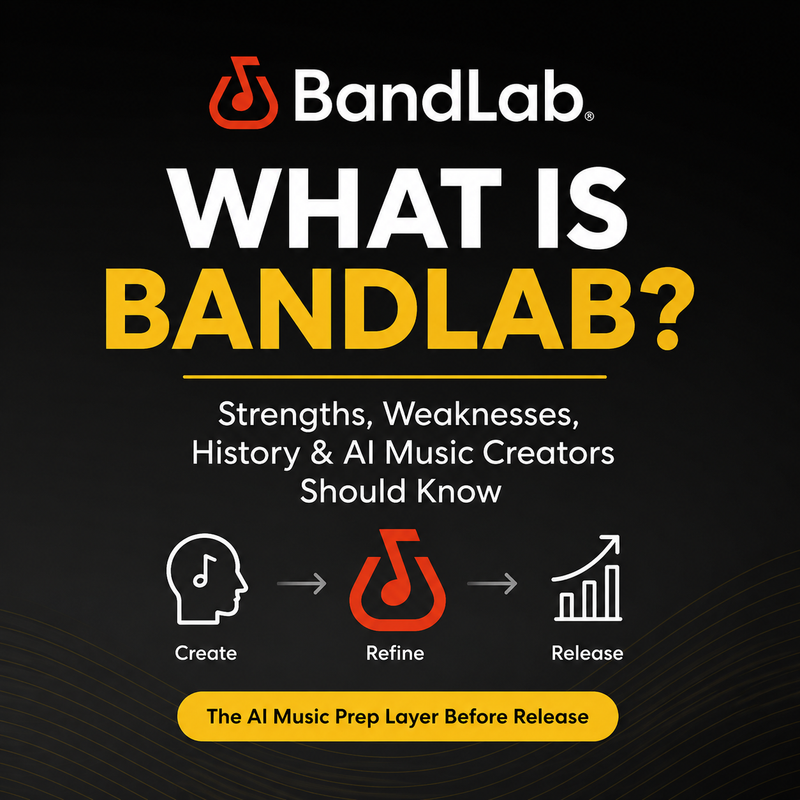 BandLab®

WHAT IS BANDLAB?

Strengths, Weaknesses, History & AI Music Creators Should Know

Create

Refine

Release

The AI Music Prep Layer Before Release